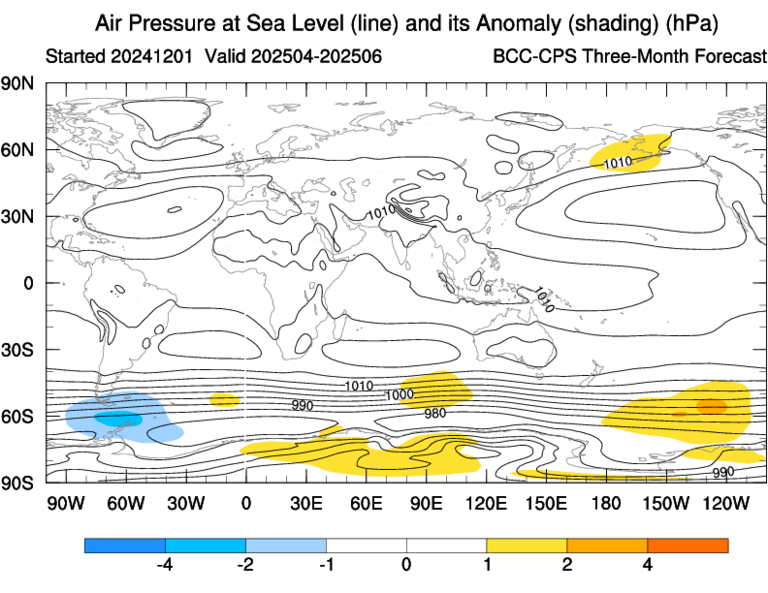 Air Pressure at Sea Level (line) and its Anomaly (shading) (hPa)

Started 20241201 Valid 202504-202506

BCC-CPS Three-Month Forecast

90N
60N
30N
0
30S
60S
90S

1010
1010
1010
1010
1000
990
980
990

90W 60W 30W 0 30E 60E 90E 120E 150E 180 150W 120W

-4 -2 -1 0 1 2 4